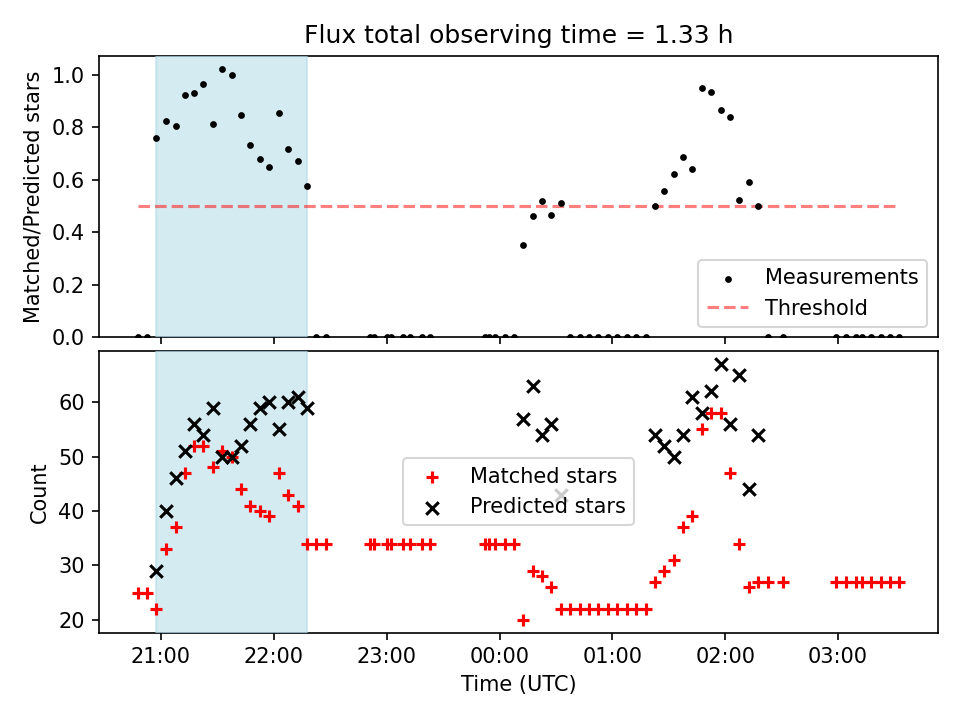 Flux total observing time = 1.33 h

Matched/Predicted stars

1.0
0.8
0.6
0.4
0.2
0.0

Measurements
Threshold

Count

60
50
40
30
20

Matched stars
Predicted stars

21:00
22:00
23:00
00:00
01:00
02:00
03:00

Time (UTC)